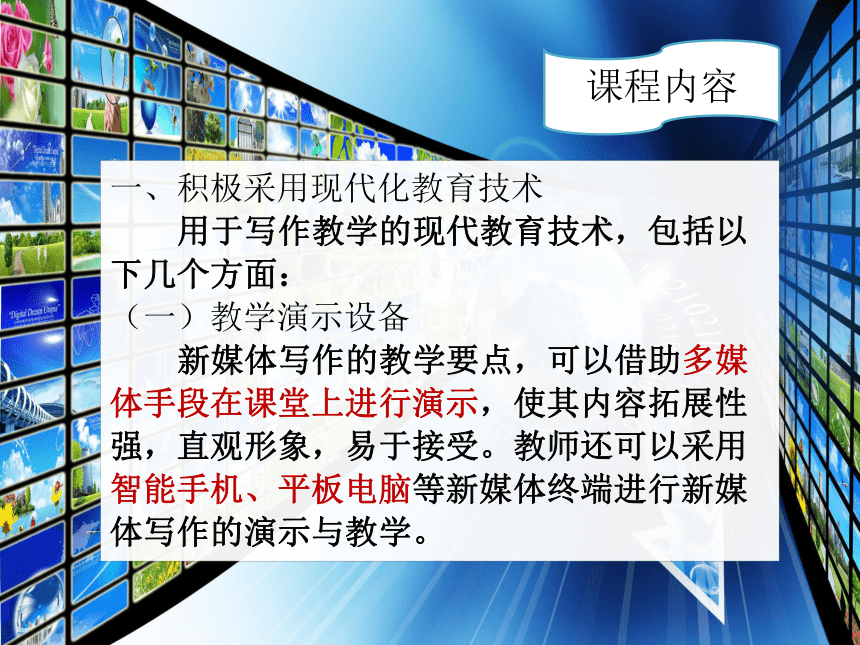 课程内容

一、积极采用现代化教育技术

用于写作教学的现代教育技术，包括以下几个方面：

（一）教学演示设备

新媒体写作的教学要点，可以借助多媒体手段在课堂上进行演示，使其内容拓展性强，直观形象，易于接受。教师还可以采用智能手机、平板电脑等新媒体终端进行新媒体写作的演示与教学。